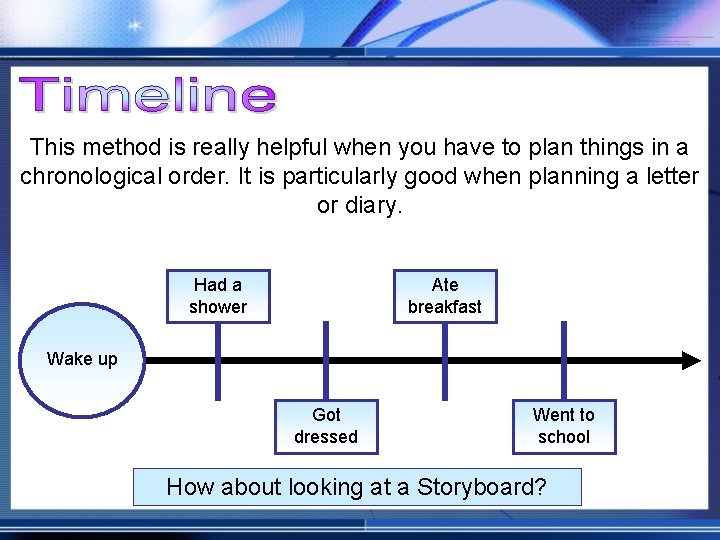 Timeline

This method is really helpful when you have to plan things in a chronological order. It is particularly good when planning a letter or diary.

Wake up

Had a shower

Got dressed

Ate breakfast

Went to school

How about looking at a Storyboard?